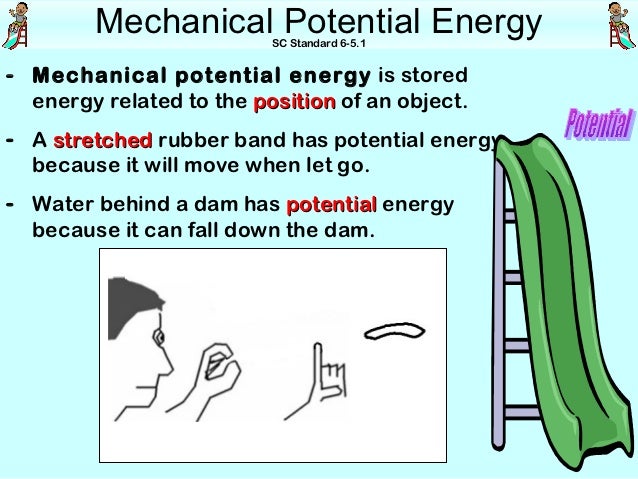 Mechanical Potential Energy

SC Standard 6-5.1

- Mechanical potential energy is stored energy related to the position of an object.

- A stretched rubber band has potential energy because it will move when let go.

- Water behind a dam has potential energy because it can fall down the dam.

Potential